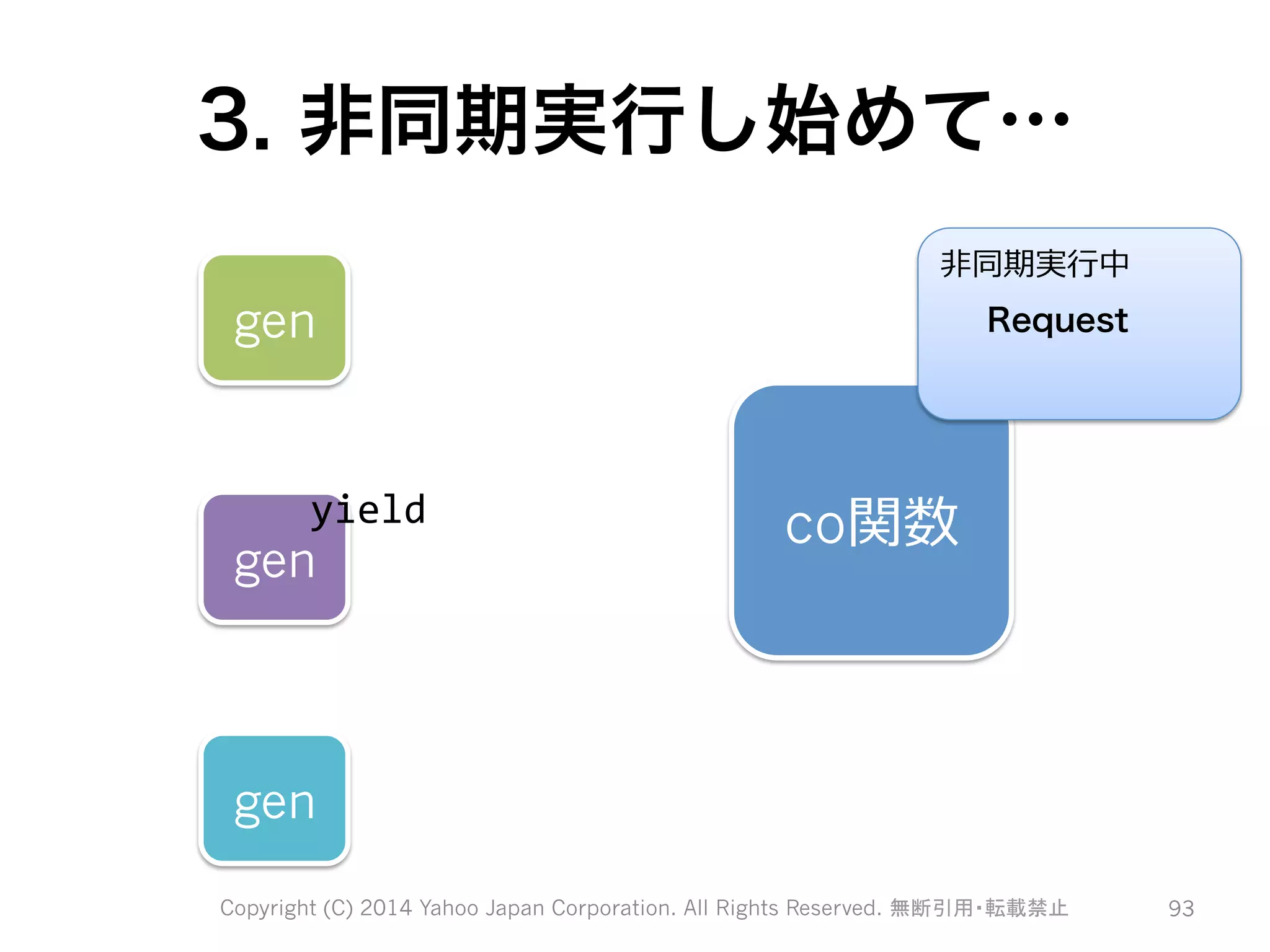 3. 非同期実行し始めて…

gen

非同期実行中

Request

yield

gen

co関数

gen

Copyright (C) 2014 Yahoo Japan Corporation. All Rights Reserved. 無断引用・転載禁止

93